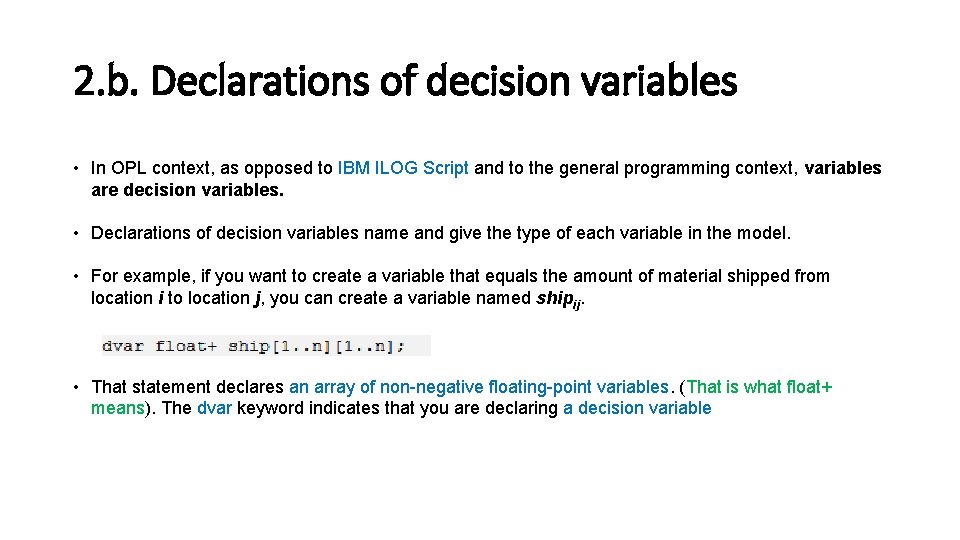 2.b. Declarations of decision variables

• In OPL context, as opposed to IBM ILOG Script and to the general programming context, variables are decision variables.

• Declarations of decision variables name and give the type of each variable in the model.

• For example, if you want to create a variable that equals the amount of material shipped from location i to location j, you can create a variable named $ship_{ij}$.

dvar float+ ship[1..n][1..n];

• That statement declares an array of non-negative floating-point variables. (That is what float+ means). The dvar keyword indicates that you are declaring a decision variable